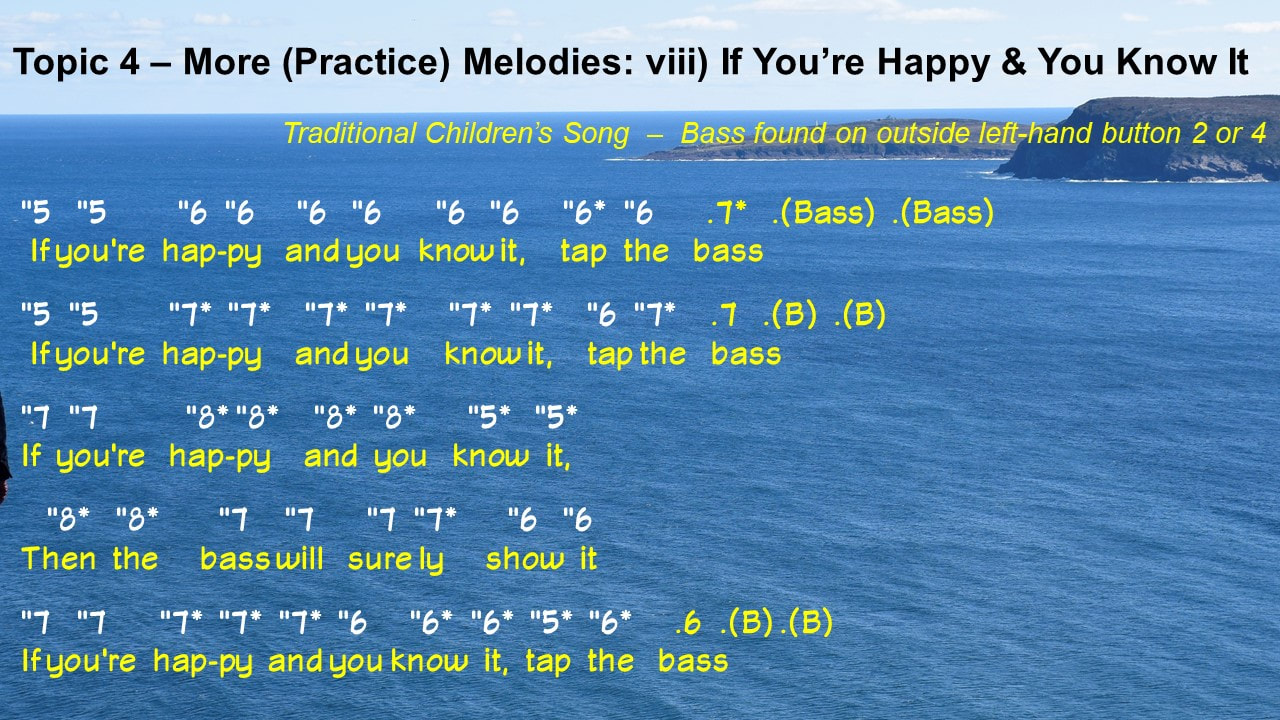 Topic 4 – More (Practice) Melodies: viii) If You're Happy & You Know It

Traditional Children's Song – Bass found on outside left-hand button 2 or 4

"5 "5 "6 "6 "6 "6 "6 "6 "6* "6 .7* .(Bass) .(Bass)
If you're hap-py and you know it, tap the bass

"5 "5 "7* "7* "7* "7* "7* "7* "6 "7* .7 .(B) .(B)
If you're hap-py and you know it, tap the bass

"7 "7 "8* "8* "8* "8* "5* "5*
If you're hap-py and you know it,

"8* "8* "7 "7 "7 "7* "6 "6
Then the bass will sure ly show it

"7 "7 "7* "7* "7* "6 "6* "6* "5* "6* .6 .(B) .(B)
If you're hap-py and you know it, tap the bass